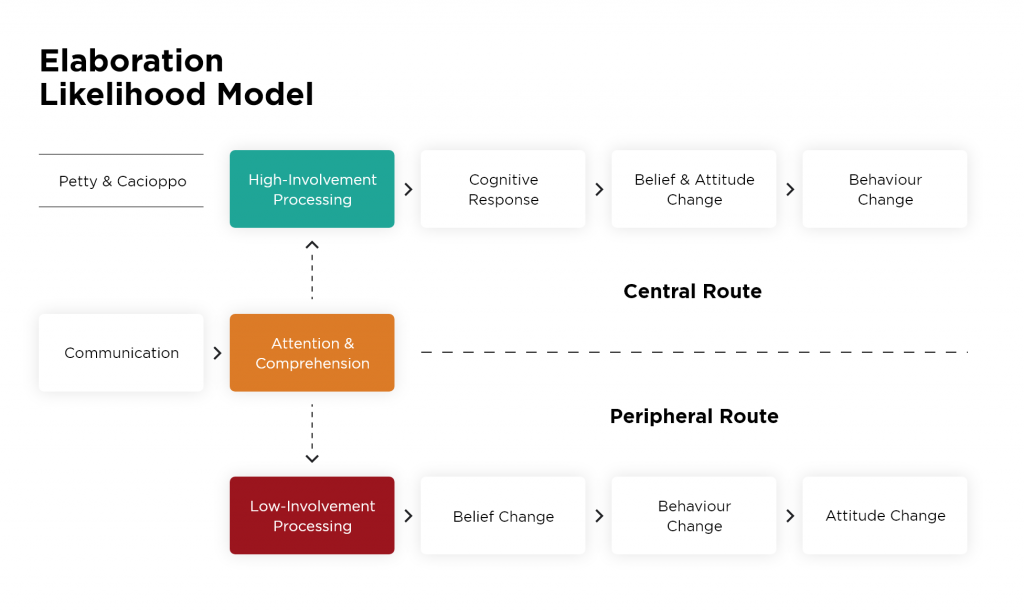 Elaboration Likelihood Model

Petty & Cacioppo

High-Involvement Processing

Cognitive Response

Belief & Attitude Change

Behaviour Change

Central Route

Communication

Attention & Comprehension

Peripheral Route

Low-Involvement Processing

Belief Change

Behaviour Change

Attitude Change